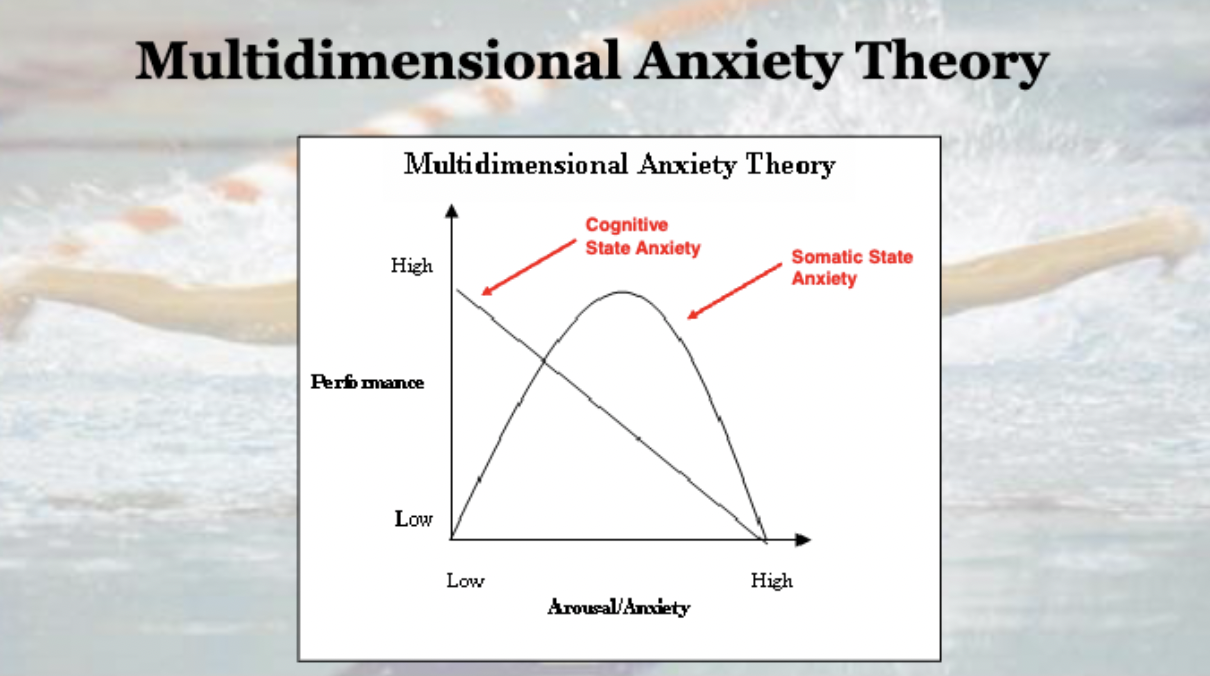 Multidimensional Anxiety Theory

Multidimensional Anxiety Theory

Cognitive State Anxiety

Somatic State Anxiety

High

Performance

Low

Low

High

Arousal/Anxiety